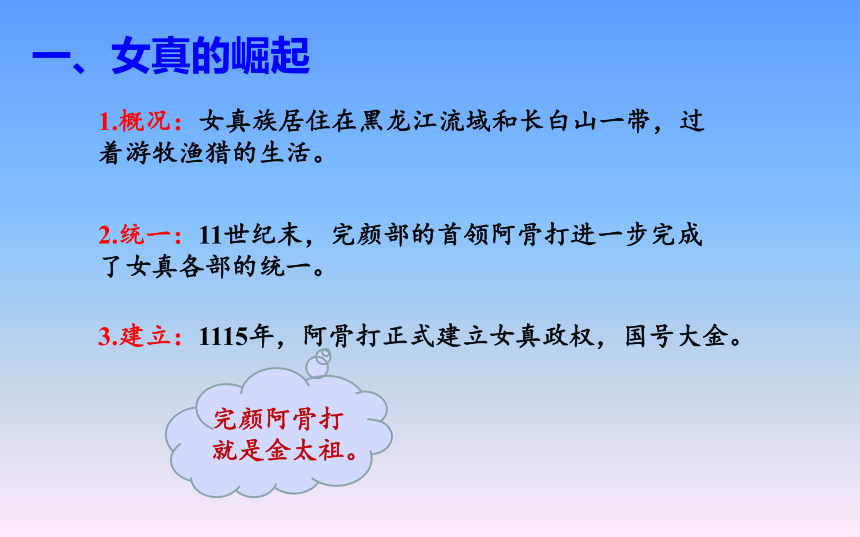 一、女真的崛起

1.概况：女真族居住在黑龙江流域和长白山一带，过着游牧渔猎的生活。

2.统一：11世纪末，完颜部的首领阿骨打进一步完成了女真各部的统一。

3.建立：1115年，阿骨打正式建立女真政权，国号大金。

完颜阿骨打就是金太祖。